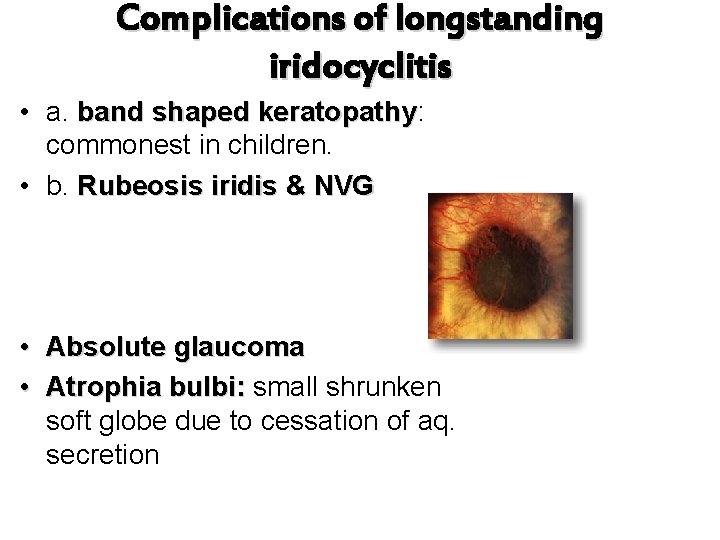 Complications of longstanding iridocyclitis

• a. band shaped keratopathy: commonest in children.
• b. Rubeosis iridis & NVG

• Absolute glaucoma
• Atrophia bulbi: small shrunken soft globe due to cessation of aq. secretion